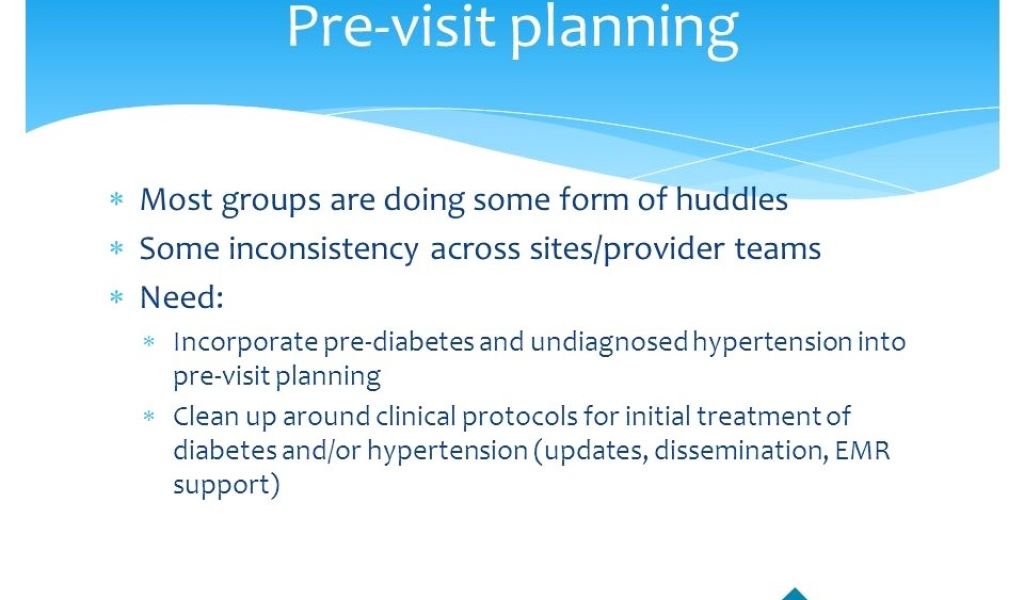 Pre-visit planning

* Most groups are doing some form of huddles
* Some inconsistency across sites/provider teams
* Need:
  * Incorporate pre-diabetes and undiagnosed hypertension into pre-visit planning
  * Clean up around clinical protocols for initial treatment of diabetes and/or hypertension (updates, dissemination, EMR support)